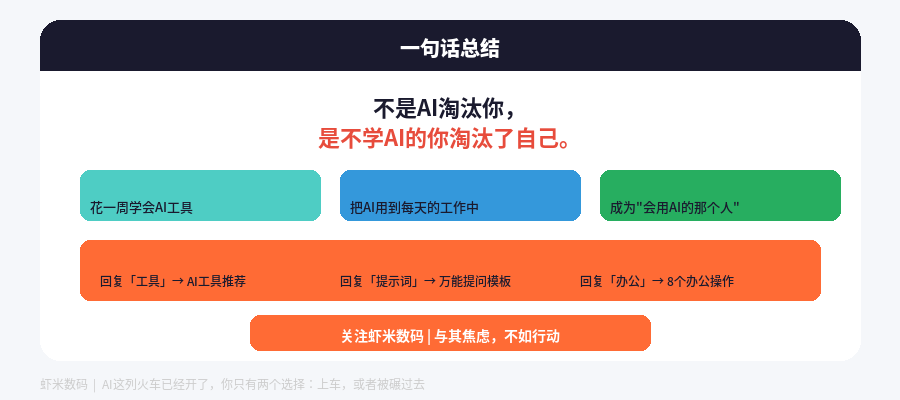 一句话总结

不是AI淘汰你，
是不学AI的你淘汰了自己。

花一周学会AI工具

把AI用到每天的工作中

成为"会用AI的那个人"

回复「工具」→ AI工具推荐

回复「提示词」→ 万能提问模板

回复「办公」→ 8个办公操作

关注虾米数码 | 与其焦虑，不如行动

虾米数码 | AI这列火车已经开了，你只有两个选择：上车，或者被碾过去